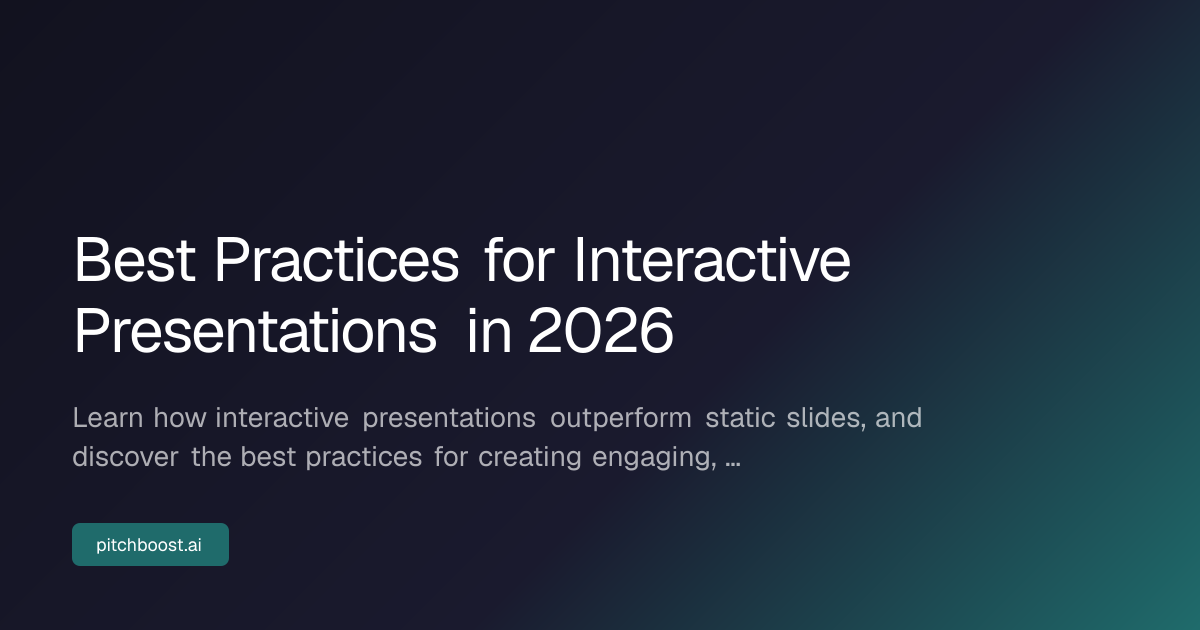 Best Practices for Interactive Presentations in 2026

Learn how interactive presentations outperform static slides, and discover the best practices for creating engaging, ...

pitchboost.ai